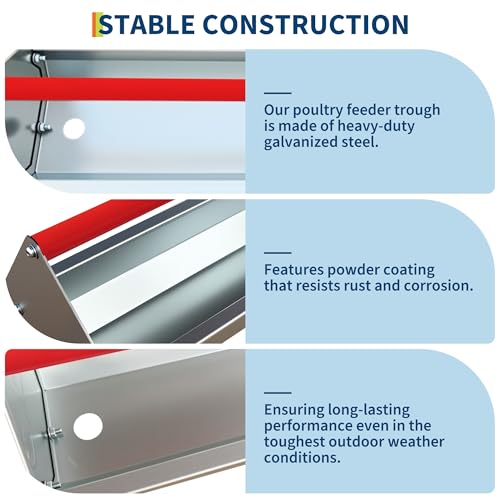 STABLE CONSTRUCTION

Our poultry feeder trough is made of heavy-duty galvanized steel.

Features powder coating that resists rust and corrosion.

Ensuring long-lasting performance even in the toughest outdoor weather conditions.